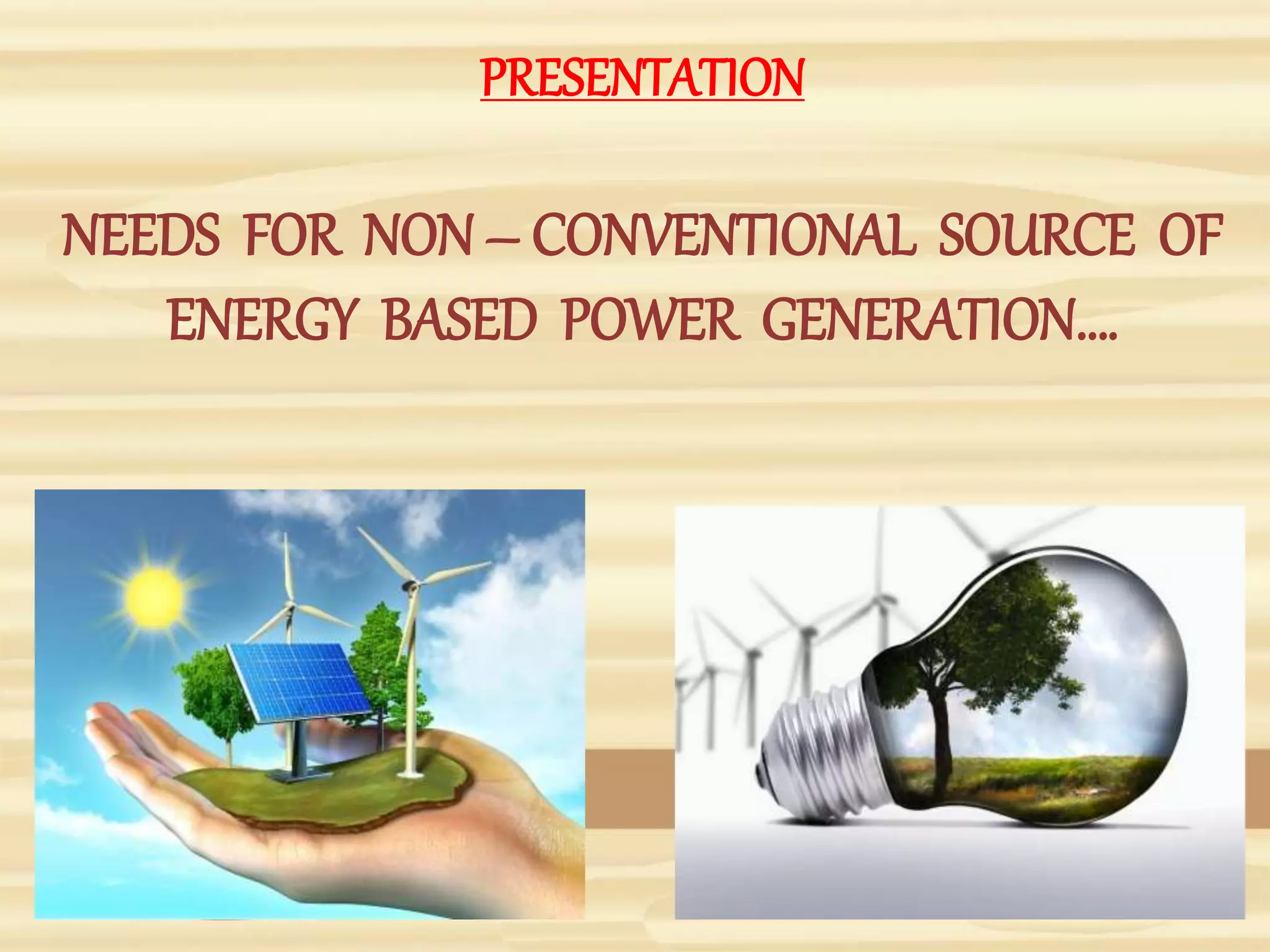 PRESENTATION

NEEDS FOR NON – CONVENTIONAL SOURCE OF ENERGY BASED POWER GENERATION….